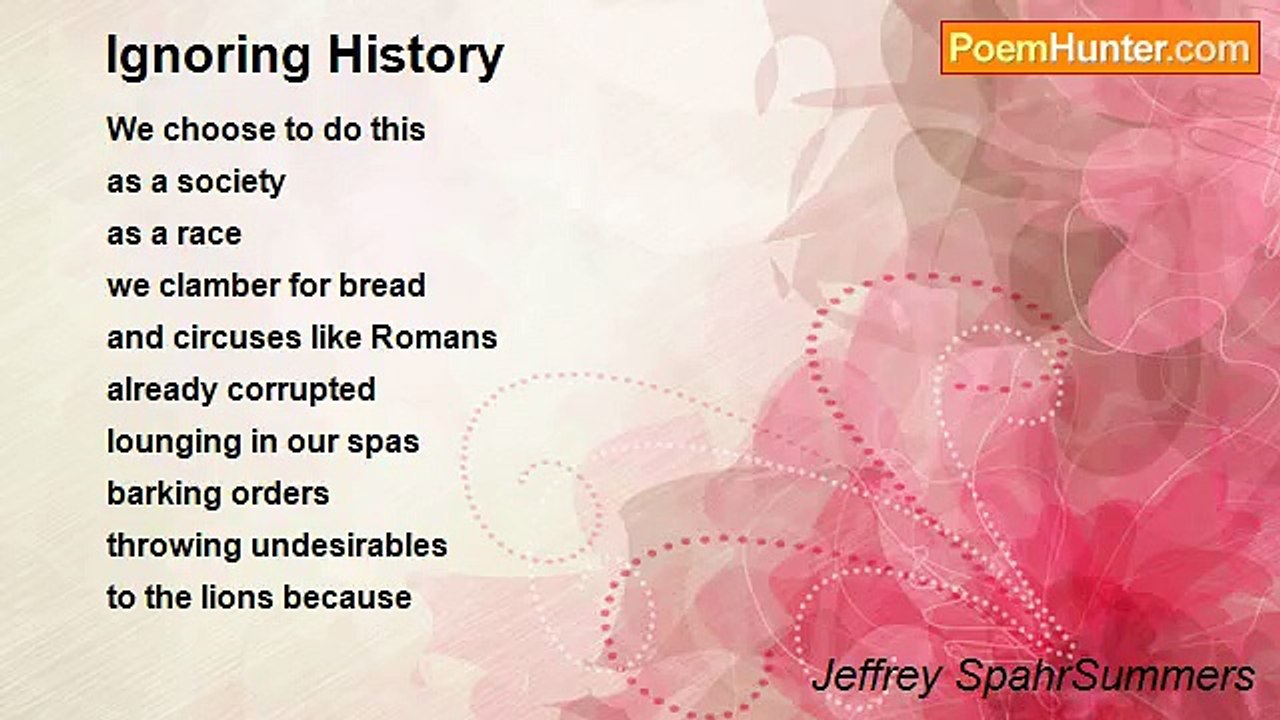 Ignoring History

PoemHunter.com

We choose to do this
as a society
as a race
we clamber for bread
and circuses like Romans
already corrupted
lounging in our spas
barking orders
throwing undesirables
to the lions because

Jeffrey SpahrSummers